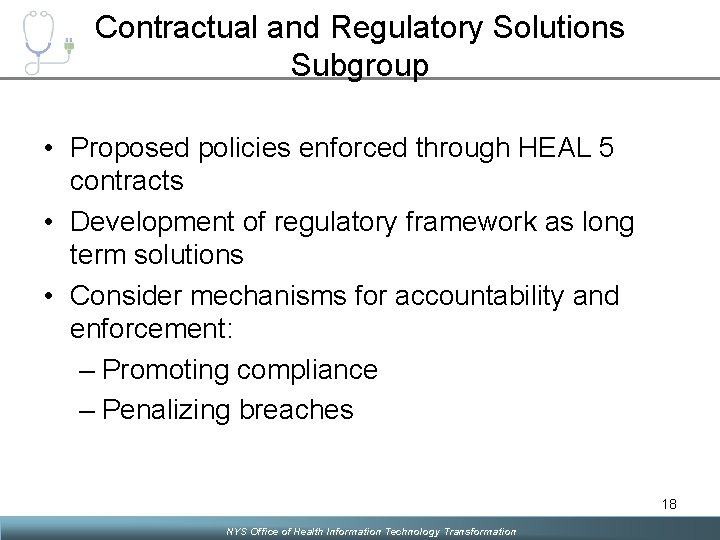 Contractual and Regulatory Solutions Subgroup

• Proposed policies enforced through HEAL 5 contracts
• Development of regulatory framework as long term solutions
• Consider mechanisms for accountability and enforcement:
– Promoting compliance
– Penalizing breaches

18

NYS Office of Health Information Technology Transformation